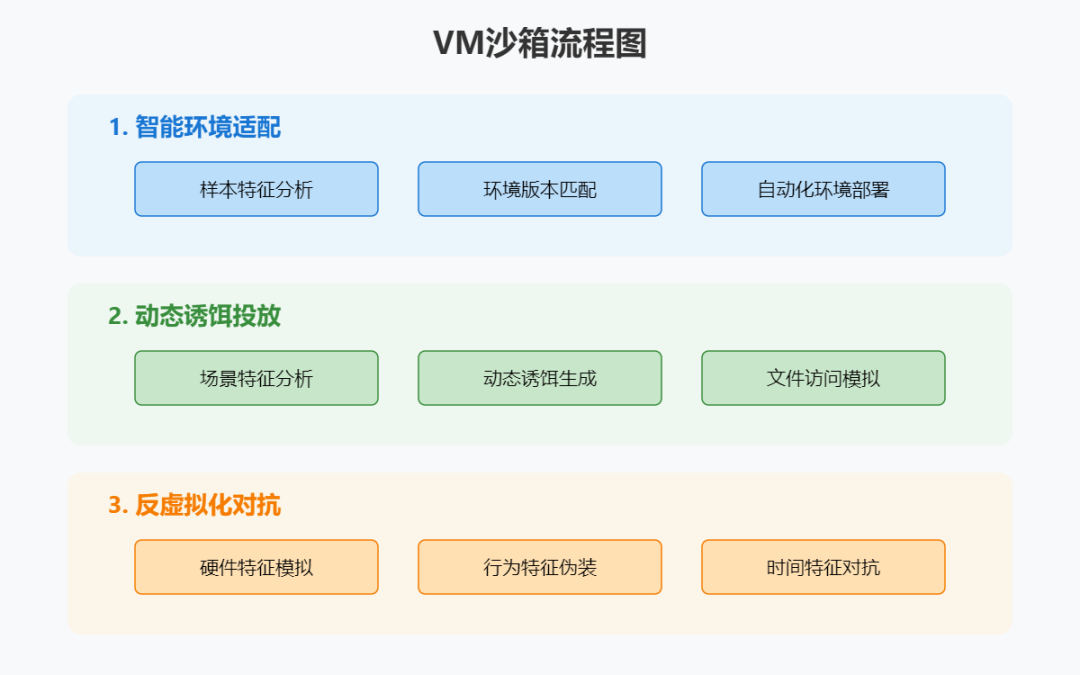 VM沙箱流程图

1. 智能环境适配

样本特征分析

环境版本匹配

自动化环境部署

2. 动态诱饵投放

场景特征分析

动态诱饵生成

文件访问模拟

3. 反虚拟化对抗

硬件特征模拟

行为特征伪装

时间特征对抗